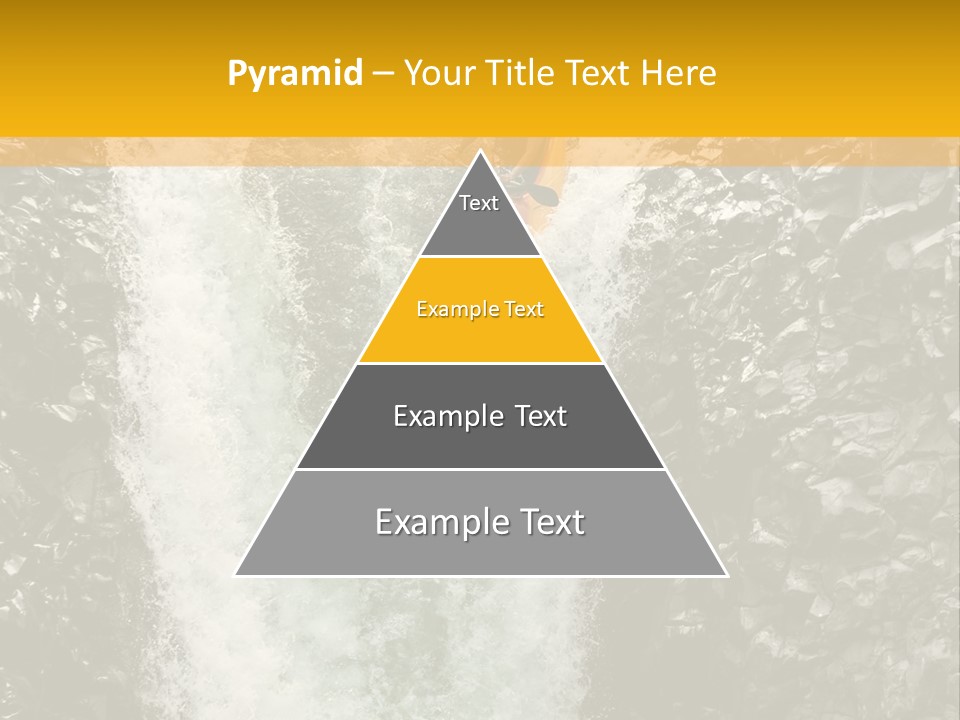 Pyramid – Your Title Text Here

Text

Example Text

Example Text

Example Text